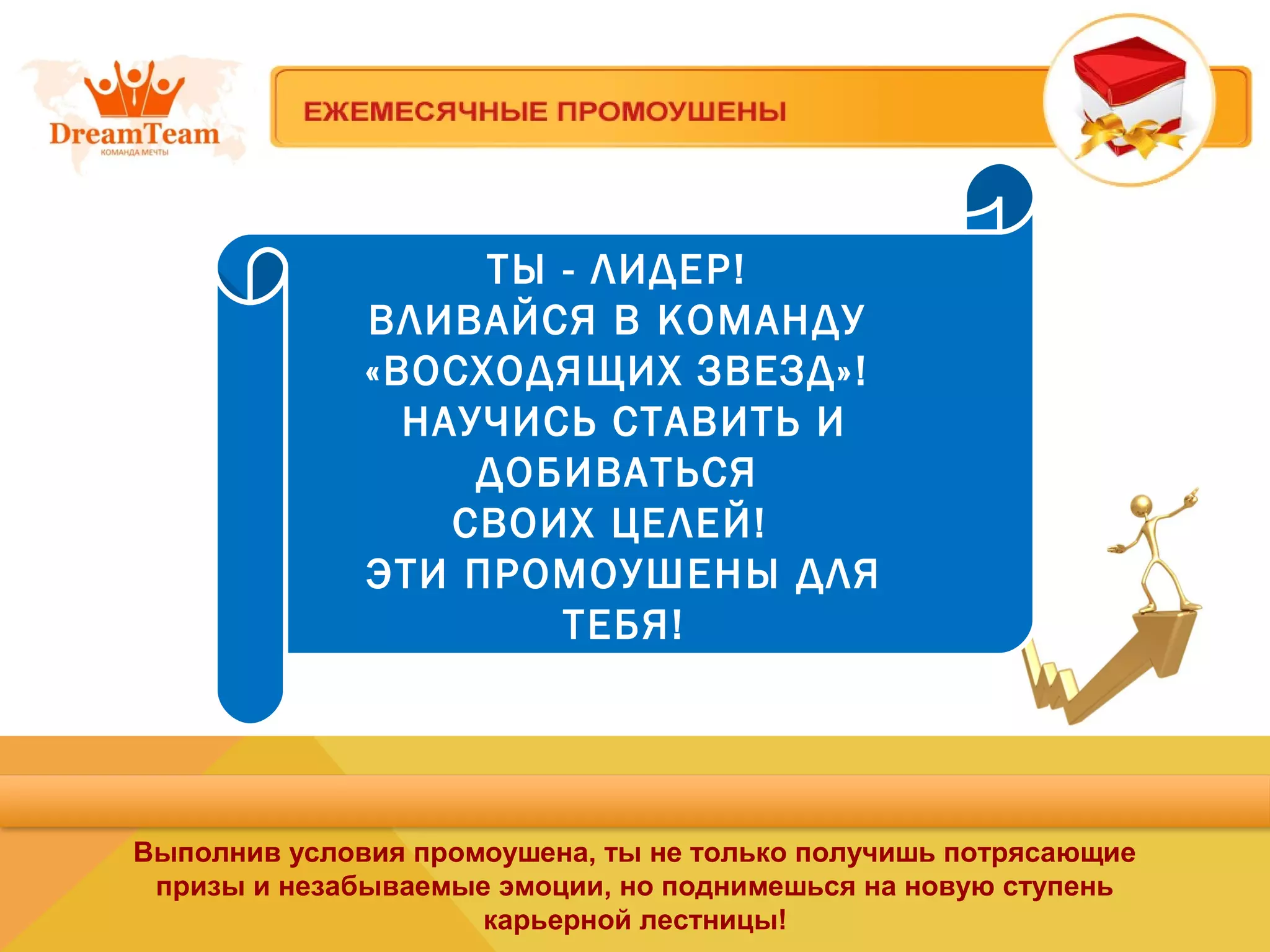 DreamTeam
КОМАНДА МЕЧТЫ

ЕЖЕМЕСЯЧНЫЕ ПРОМОУШЕНЫ

ТЫ - ЛИДЕР!
ВЛИВАЙСЯ В КОМАНДУ «ВОСХОДЯЩИХ ЗВЕЗД»!
НАУЧИСЬ СТАВИТЬ И ДОБИВАТЬСЯ СВОИХ ЦЕЛЕЙ!
ЭТИ ПРОМОУШЕНЫ ДЛЯ ТЕБЯ!

Выполнив условия промоушена, ты не только получишь потрясающие призы и незабываемые эмоции, но поднимешься на новую ступень карьерной лестницы!